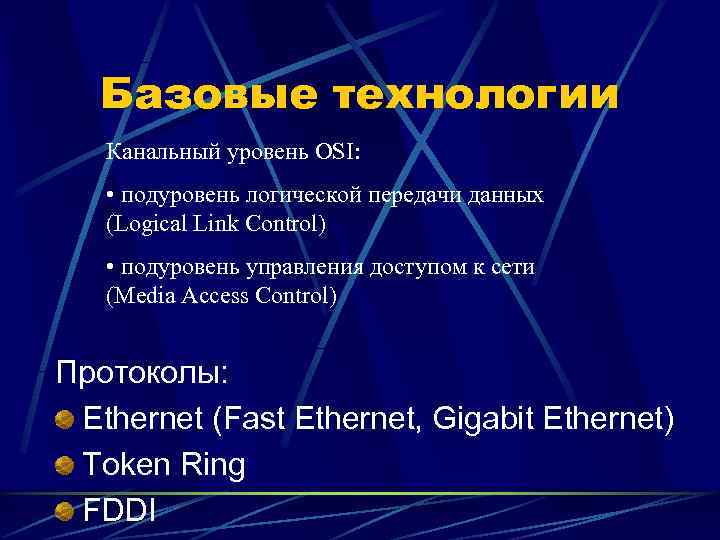 Базовые технологии

Канальный уровень OSI:

• подуровень логической передачи данных (Logical Link Control)

• подуровень управления доступом к сети (Media Access Control)

Протоколы:

Ethernet (Fast Ethernet, Gigabit Ethernet)

Token Ring

FDDI